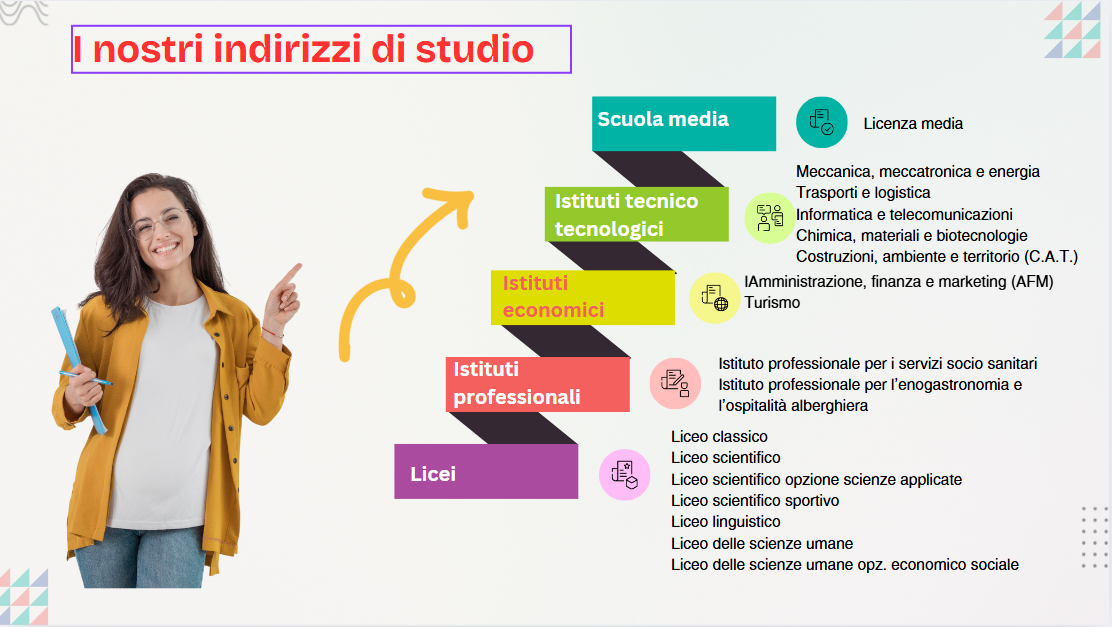 I nostri indirizzi di studio

Scuola media

Licenza media

Istituti tecnico tecnologici

Meccanica, meccatronica e energia
Trasporti e logistica
Informatica e telecomunicazioni
Chimica, materiali e biotecnologie
Costruzioni, ambiente e territorio (C.A.T.)

Istituti economici

IAmministrazione, finanza e marketing (AFM)
Turismo

Istituti professionali

Istituto professionale per i servizi socio sanitari
Istituto professionale per l'enogastronomia e l'ospitalità alberghiera

Licei

Liceo classico
Liceo scientifico
Liceo scientifico opzione scienze applicate
Liceo scientifico sportivo
Liceo linguistico
Liceo delle scienze umane
Liceo delle scienze umane opz. economico sociale